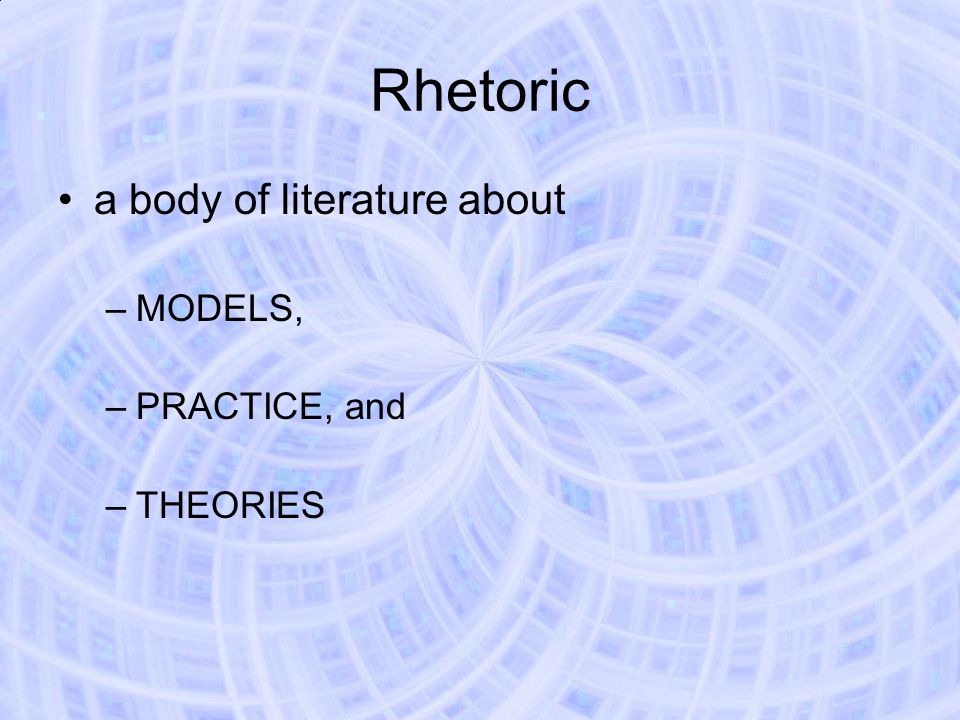 Rhetoric

• a body of literature about

– MODELS,

– PRACTICE, and

– THEORIES